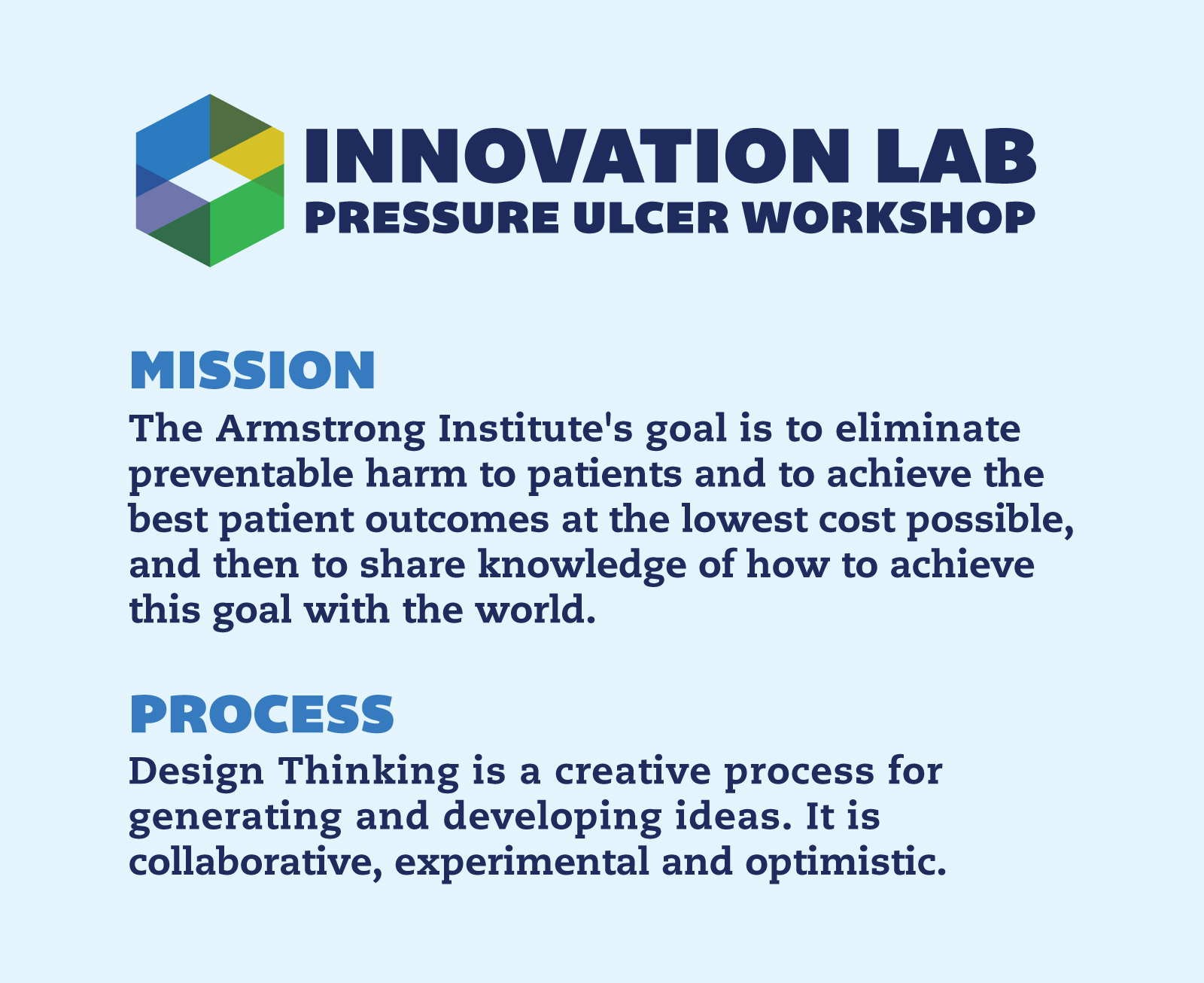 INNOVATION LAB
PRESSURE ULCER WORKSHOP

MISSION
The Armstrong Institute's goal is to eliminate preventable harm to patients and to achieve the best patient outcomes at the lowest cost possible, and then to share knowledge of how to achieve this goal with the world.

PROCESS
Design Thinking is a creative process for generating and developing ideas. It is collaborative, experimental and optimistic.